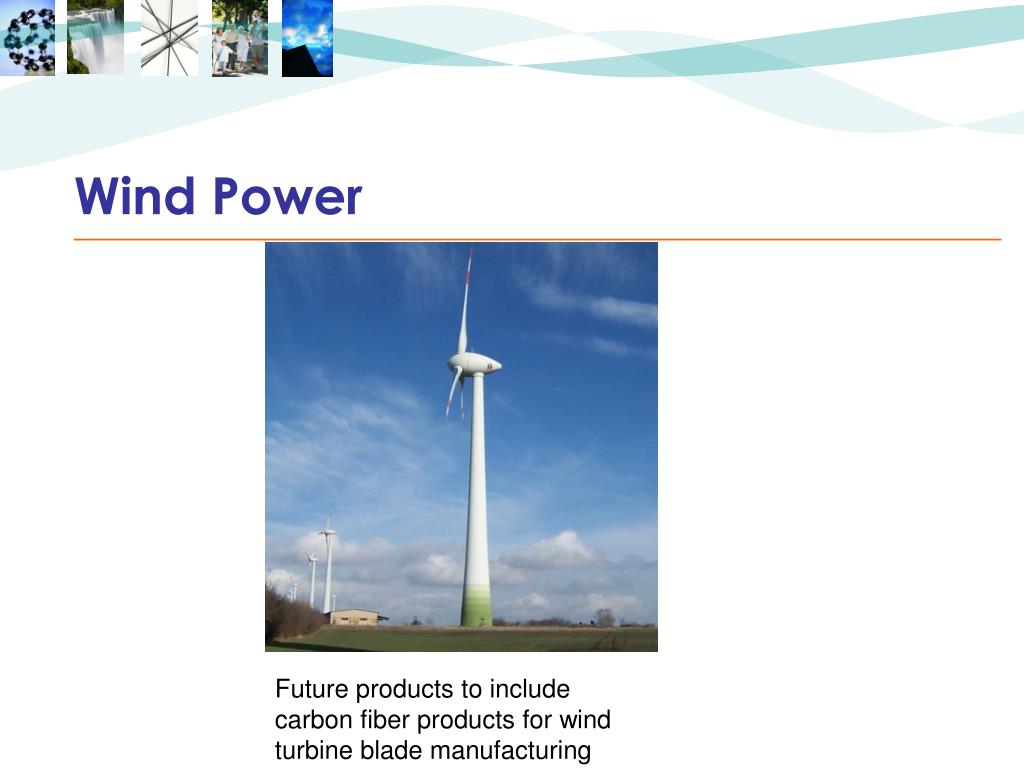 Wind Power

Future products to include carbon fiber products for wind turbine blade manufacturing